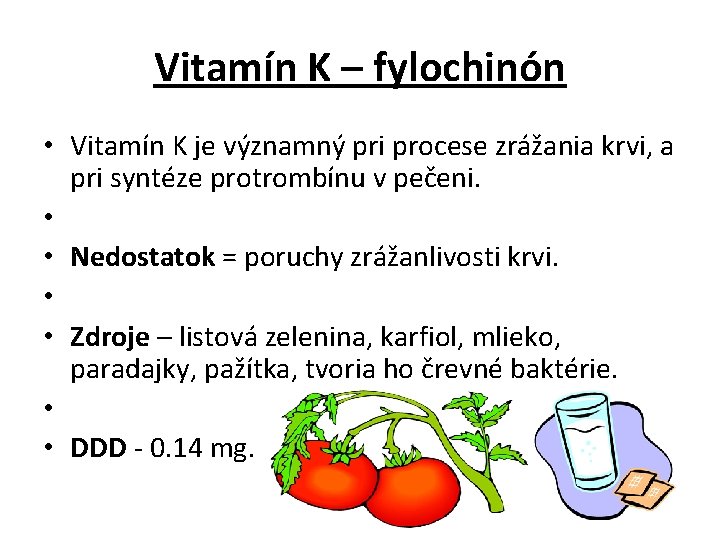 Vitamín K – fylochinón

• Vitamín K je významný pri procese zrážania krvi, a pri syntéze protrombínu v pečeni.
•
• Nedostatok = poruchy zrážanlivosti krvi.
•
• Zdroje – listová zelenina, karfiol, mlieko, paradajky, pažítka, tvoria ho črevné baktérie.
•
• DDD - 0.14 mg.